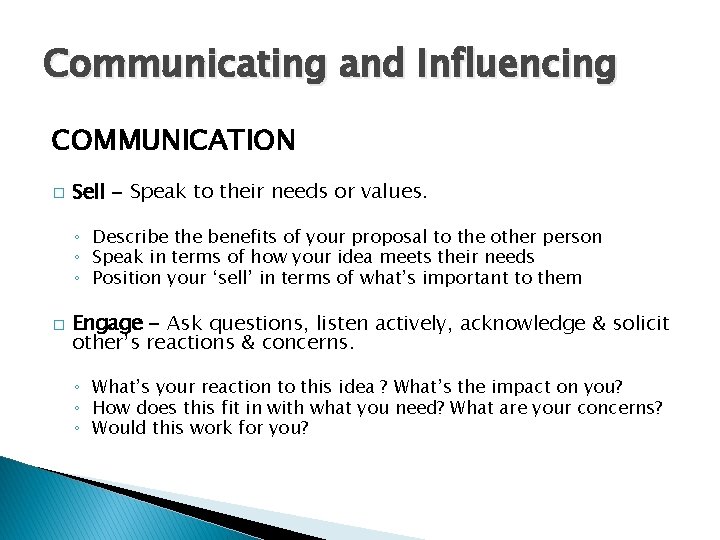 Communicating and Influencing

COMMUNICATION

□ Sell – Speak to their needs or values.

◦ Describe the benefits of your proposal to the other person
◦ Speak in terms of how your idea meets their needs
◦ Position your ‘sell’ in terms of what’s important to them

□ Engage – Ask questions, listen actively, acknowledge & solicit other’s reactions & concerns.

◦ What’s your reaction to this idea ? What’s the impact on you?
◦ How does this fit in with what you need? What are your concerns?
◦ Would this work for you?